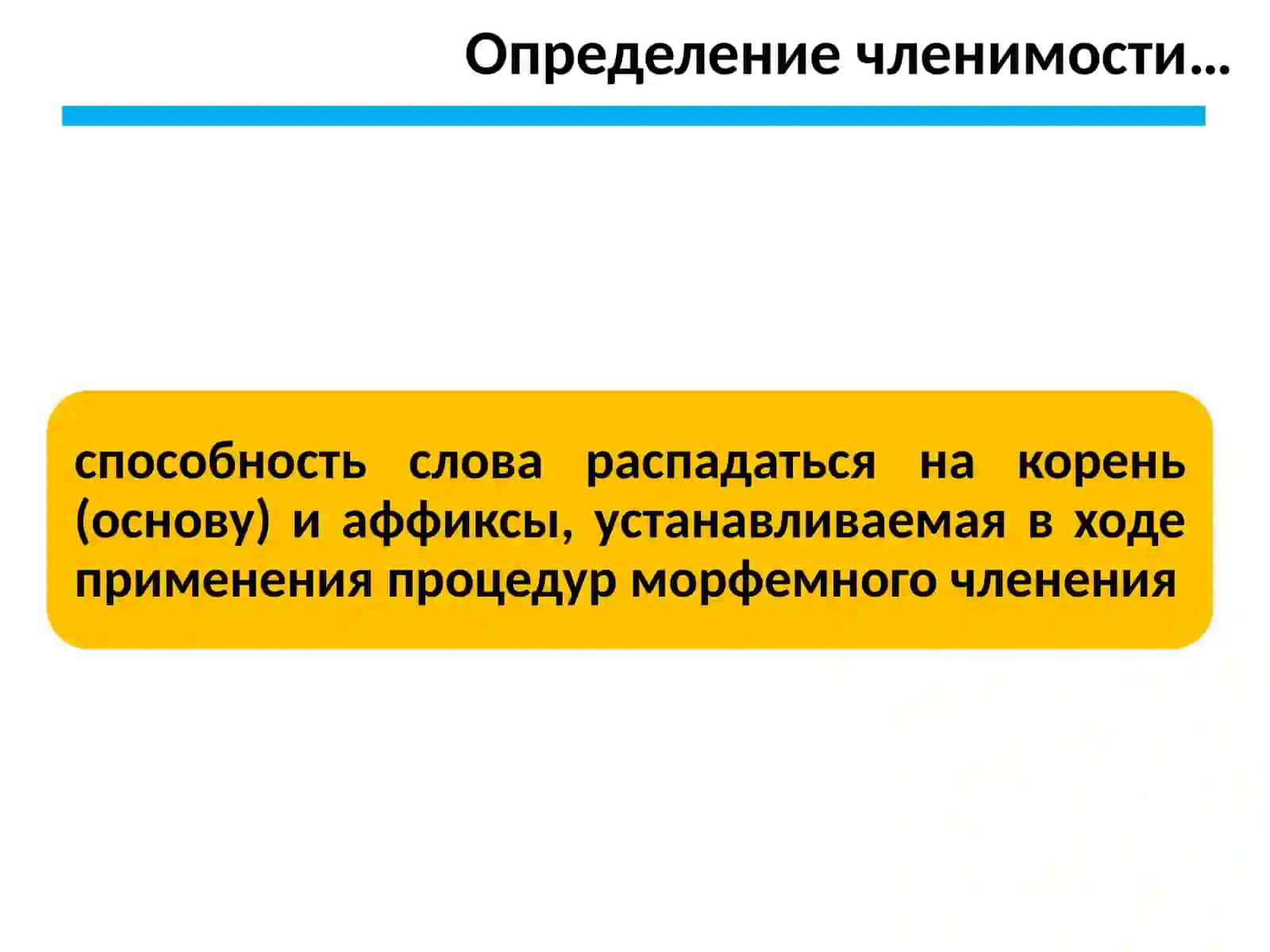 Определение членимости…

способность слова распадаться на корень (основу) и аффиксы, устанавливаемая в ходе применения процедур морфемного членения